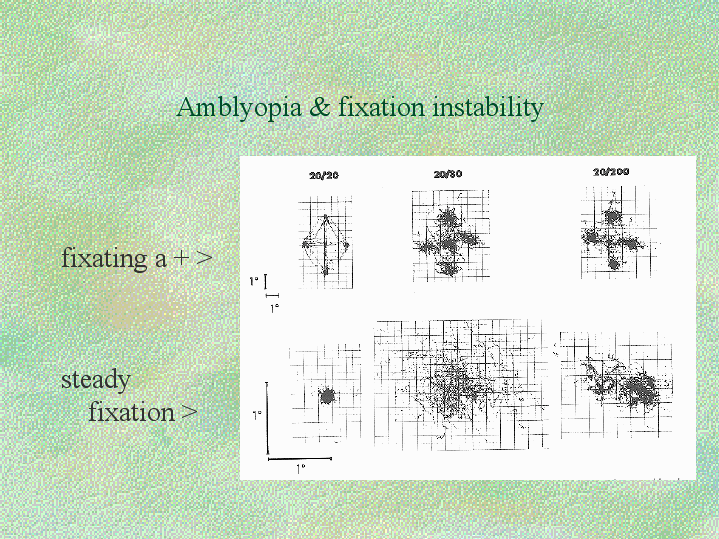 Amblyopia & fixation instability

fixating a + >

steady fixation >

20/20

20/80

20/200

1°

1°

1°

1°